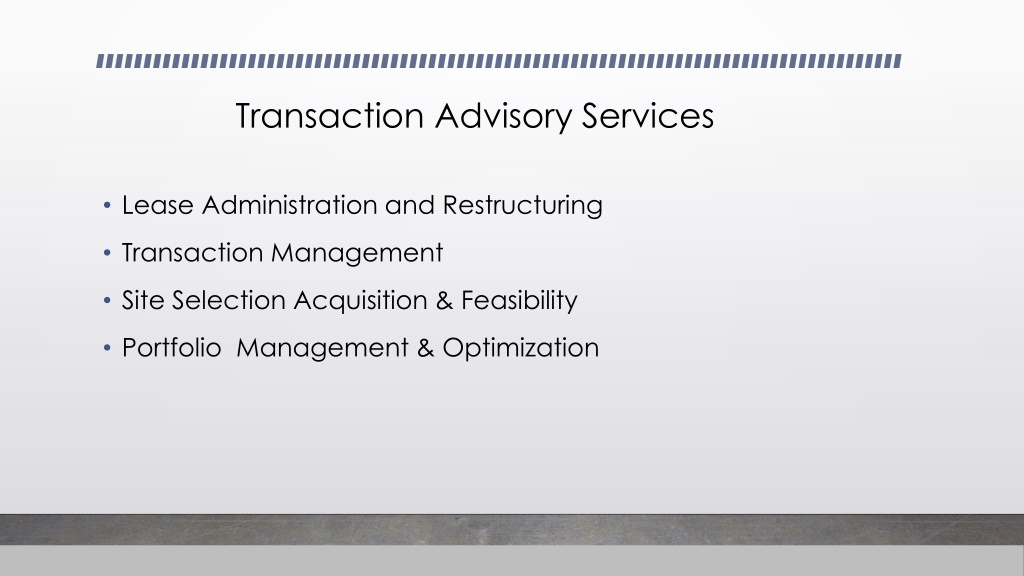 Transaction Advisory Services

• Lease Administration and Restructuring
• Transaction Management
• Site Selection Acquisition & Feasibility
• Portfolio  Management & Optimization